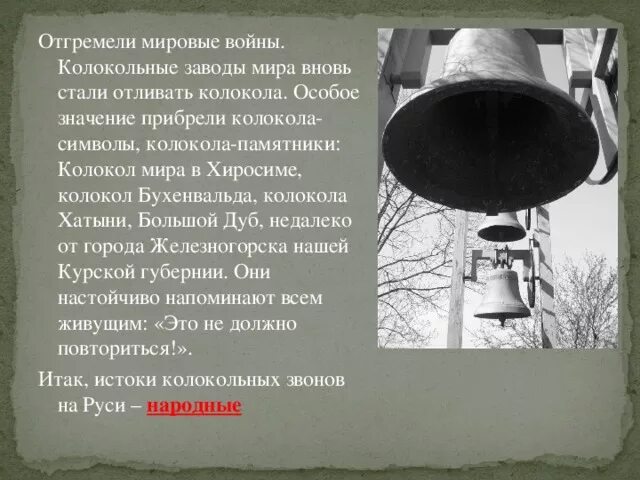 Отгремели мировые войны. Колокольные заводы мира вновь стали отливать колокола. Особое значение прибрели колокола-символы, колокола-памятники: Колокол мира в Хиросиме, колокол Бухенвальда, колокола Хатыни, Большой Дуб, недалеко от города Железногорска нашей Курской губернии. Они настойчиво напоминают всем живущим: «Это не должно повториться!».

Итак, истоки колокольных звонов на Руси – народные